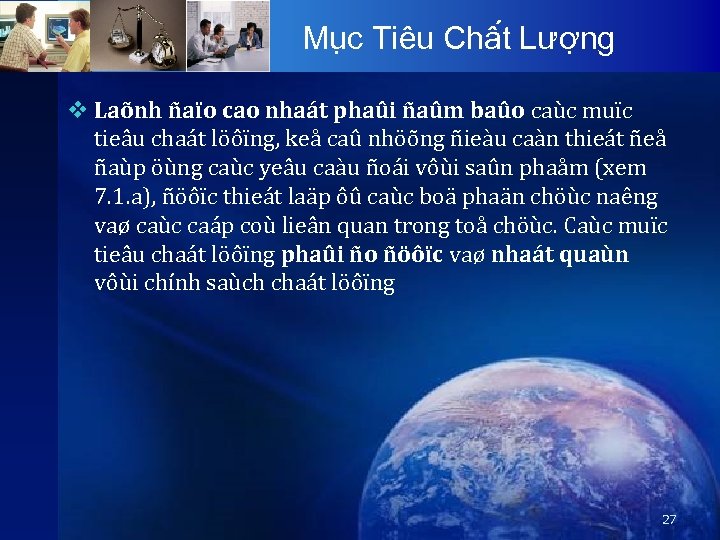 Mục Tiêu Chất Lượng

❖ Laõnh ñaïo cao nhaát phaûi ñaûm baûo caùc muïc tieâu chaát löôïng, keå caû nhöõng ñieàu caàn thieát ñeå ñaùp öùng caùc yeâu caàu ñoái vôùi saûn phaåm (xem 7.1.a), ñöôïc thieát laäp ôû caùc boä phaän chöùc naêng vaø caùc caáp coù lieân quan trong toå chöùc. Caùc muïc tieâu chaát löôïng phaûi ño ñöôïc vaø nhaát quaùn vôùi chính saùch chaát löôïng

27